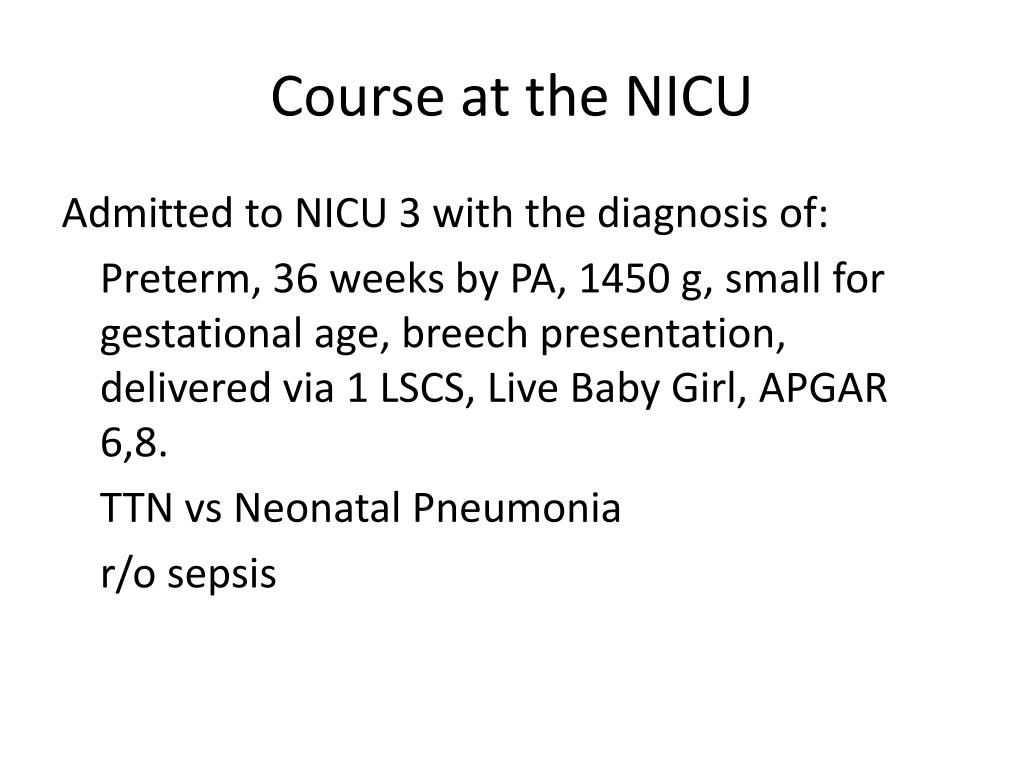 Course at the NICU

Admitted to NICU 3 with the diagnosis of:

Preterm, 36 weeks by PA, 1450 g, small for gestational age, breech presentation, delivered via 1 LSCS, Live Baby Girl, APGAR 6,8.

TTN vs Neonatal Pneumonia

r/o sepsis